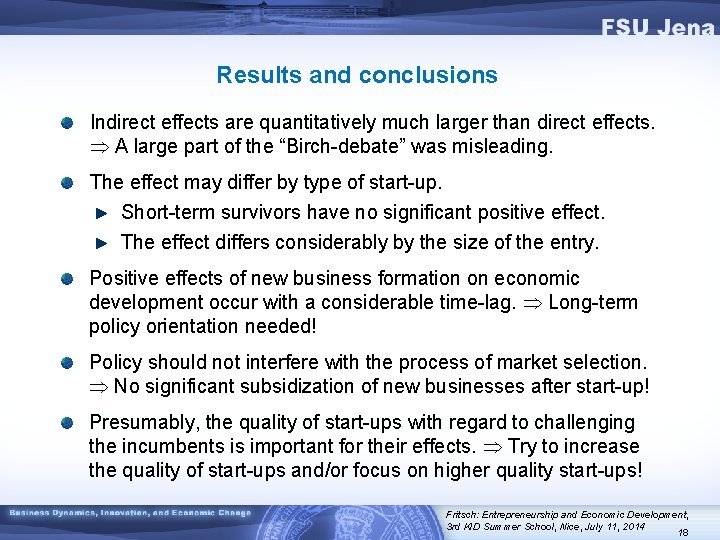 FSU Jena

Results and conclusions

Indirect effects are quantitatively much larger than direct effects. $\Rightarrow$ A large part of the “Birch-debate” was misleading.

The effect may differ by type of start-up.

Short-term survivors have no significant positive effect.

The effect differs considerably by the size of the entry.

Positive effects of new business formation on economic development occur with a considerable time-lag. $\Rightarrow$ Long-term policy orientation needed!

Policy should not interfere with the process of market selection. $\Rightarrow$ No significant subsidization of new businesses after start-up!

Presumably, the quality of start-ups with regard to challenging the incumbents is important for their effects. $\Rightarrow$ Try to increase the quality of start-ups and/or focus on higher quality start-ups!

Business Dynamics, Innovation, and Economic Change

Fritsch: Entrepreneurship and Economic Development, 3rd KID Summer School, Nice, July 11, 2014

18